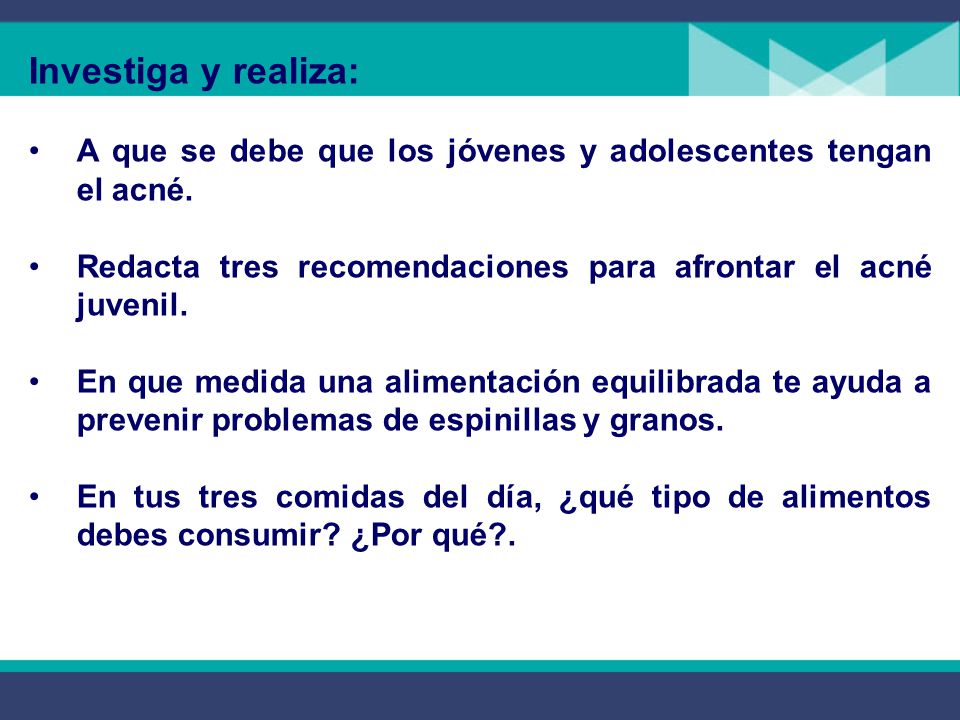 Investiga y realiza:

• A que se debe que los jóvenes y adolescentes tengan el acné.

• Redacta tres recomendaciones para afrontar el acné juvenil.

• En que medida una alimentación equilibrada te ayuda a prevenir problemas de espinillas y granos.

• En tus tres comidas del día, ¿qué tipo de alimentos debes consumir? ¿Por qué?.